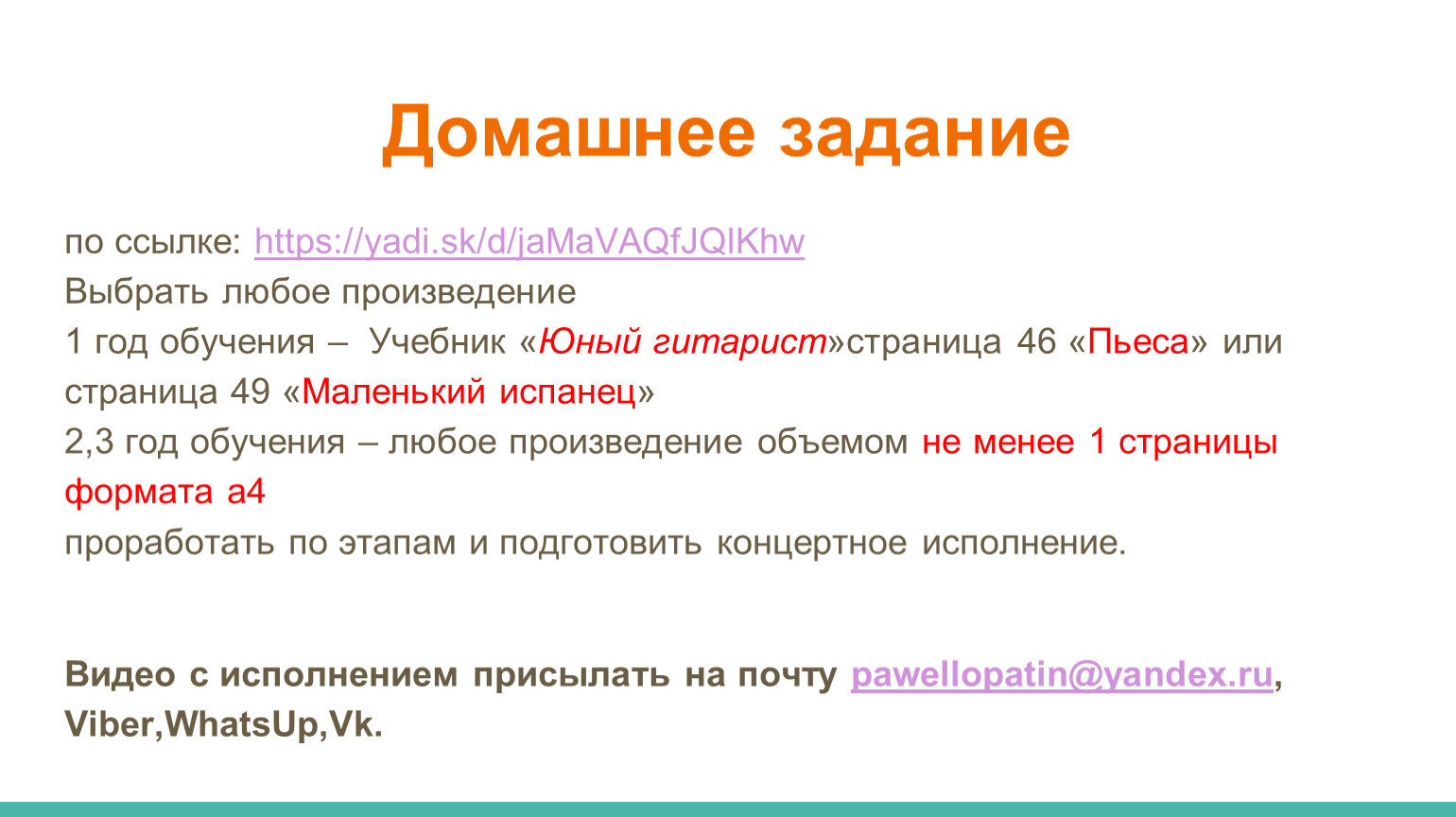 Домашнее задание

по ссылке: https://yadi.sk/d/jaMaVAQfJQlKhw
Выбрать любое произведение
1 год обучения – Учебник «Юный гитарист»страница 46 «Пьеса» или страница 49 «Маленький испанец»
2,3 год обучения – любое произведение объемом не менее 1 страницы формата а4
проработать по этапам и подготовить концертное исполнение.

Видео с исполнением присылать на почту pawellopatin@yandex.ru, Viber,WhatsUp,Vk.